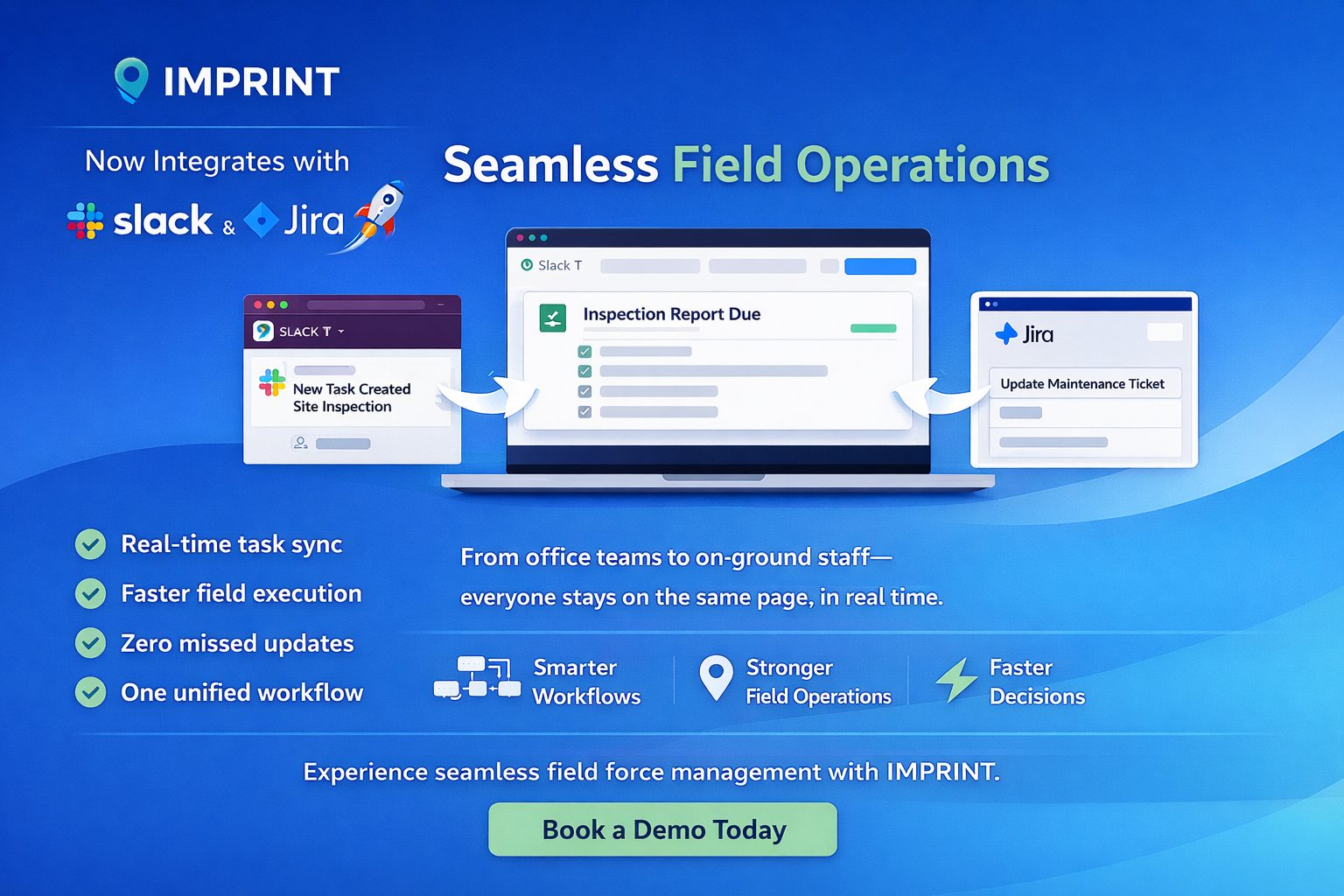 IMPRINT

Now Integrates with

slack & Jira

Seamless Field Operations

SLACK T

New Task Created
Site Inspection

Slack T

Inspection Report Due

Jira

Update Maintenance Ticket

Real-time task sync

Faster field execution

Zero missed updates

One unified workflow

From office teams to on-ground staff—
everyone stays on the same page, in real time.

Smarter Workflows

Stronger Field Operations

Faster Decisions

Experience seamless field force management with IMPRINT.

Book a Demo Today